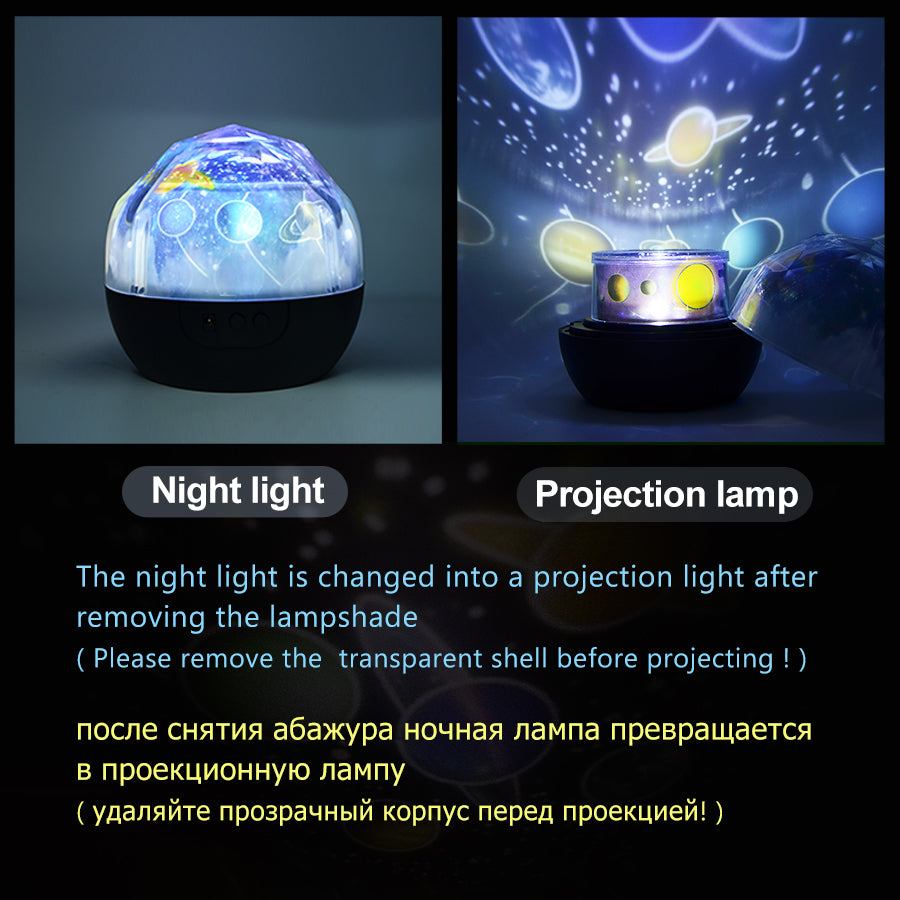 Night light

Projection lamp

The night light is changed into a projection light after removing the lampshade
( Please remove the  transparent shell before projecting ! )

после снятия абажура ночная лампа превращается в проекционную лампу
( удаляйте прозрачный корпус перед проекцией! )